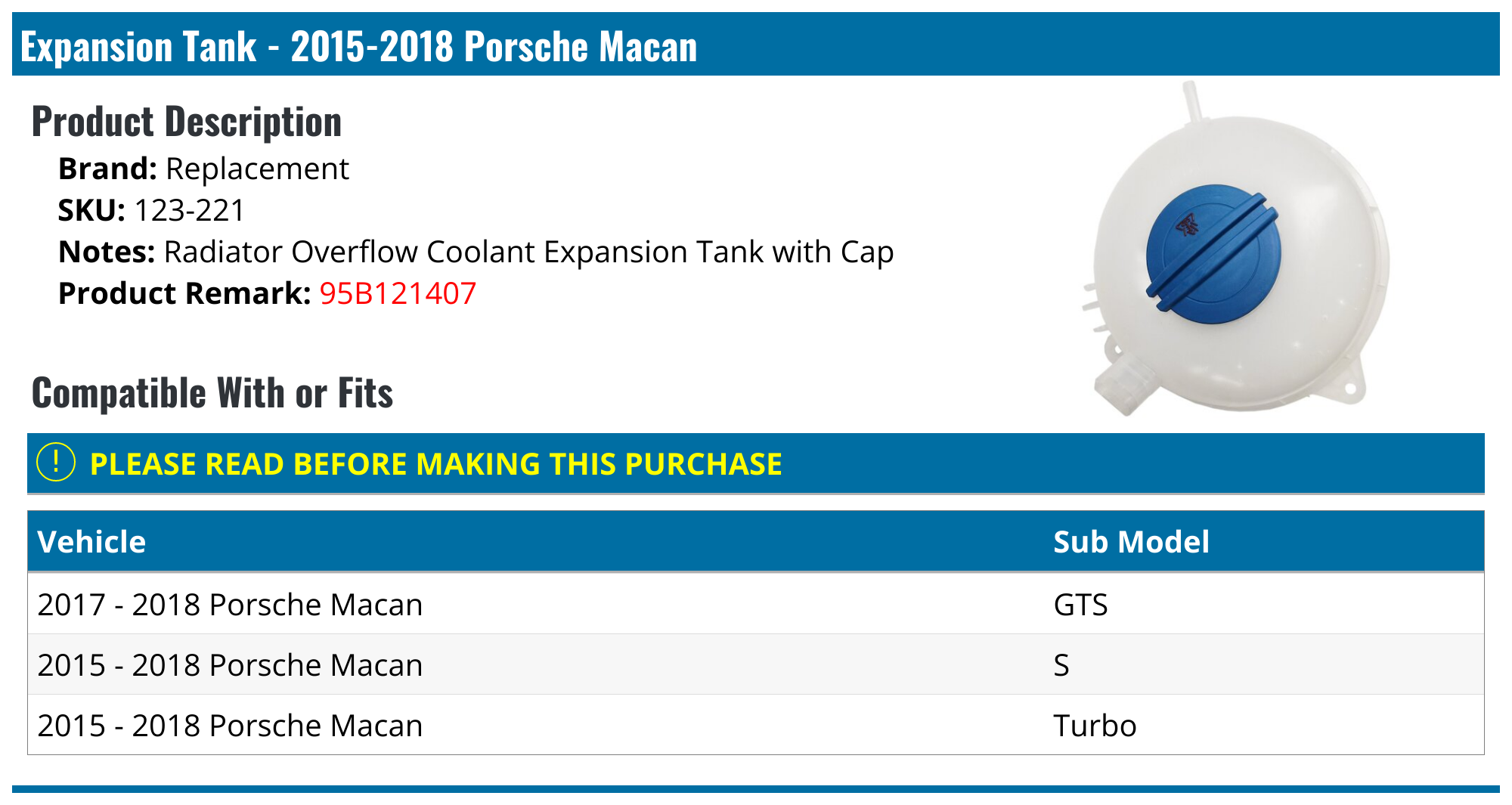 Expansion Tank - 2015-2018 Porsche Macan

Product Description

Brand: Replacement
SKU: 123-221
Notes: Radiator Overflow Coolant Expansion Tank with Cap
Product Remark: 95B121407

Compatible With or Fits

! PLEASE READ BEFORE MAKING THIS PURCHASE

| Vehicle | Sub Model |
|---|---|
| 2017 - 2018 Porsche Macan | GTS |
| 2015 - 2018 Porsche Macan | S |
| 2015 - 2018 Porsche Macan | Turbo |